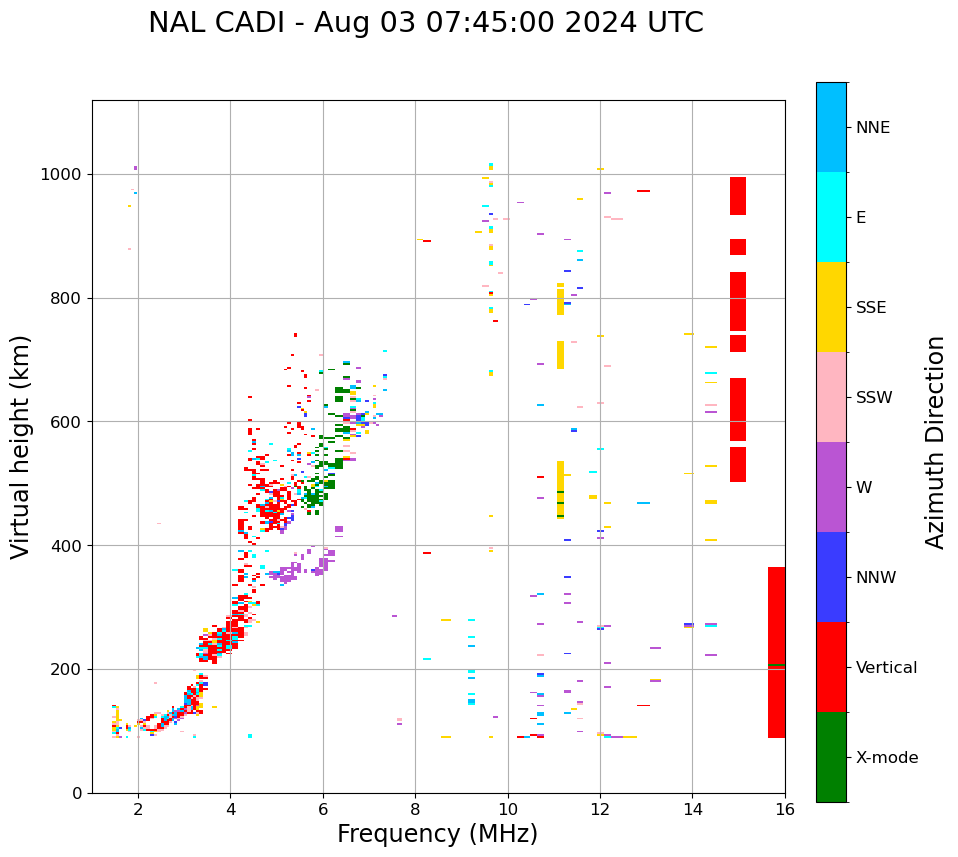 NAL CADI - Aug 03 07:45:00 2024 UTC

Virtual height (km)

1000
800
600
400
200
0

2
4
6
8
10
12
14
16

Frequency (MHz)

NNE
E
SSE
SSW
W
NNW
Vertical
X-mode

Azimuth Direction